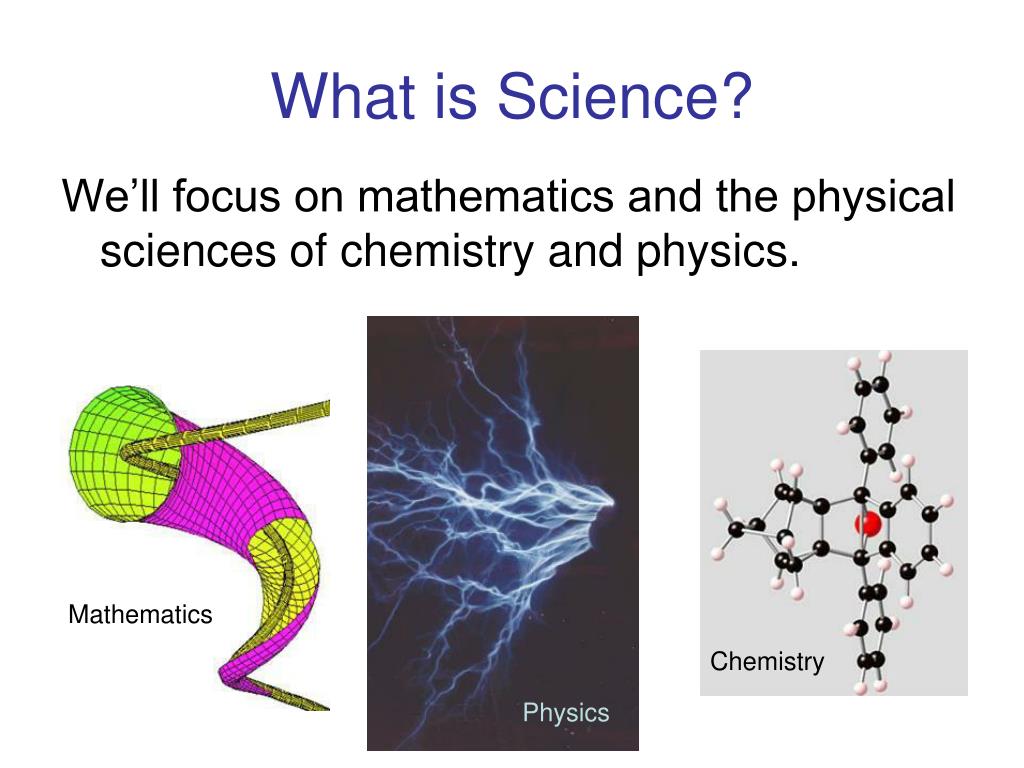 What is Science?

We’ll focus on mathematics and the physical sciences of chemistry and physics.

Mathematics

Physics

Chemistry